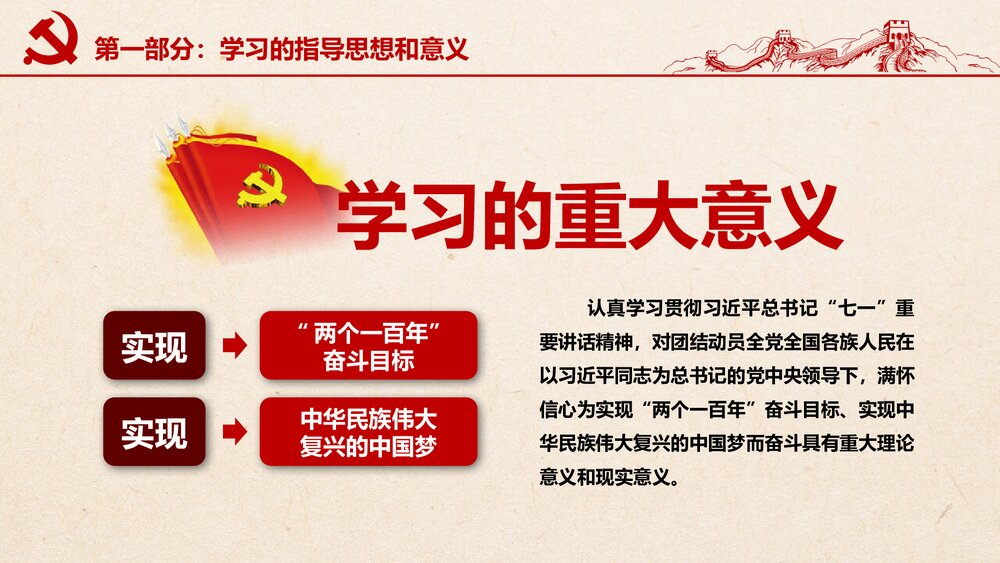 第一部分：学习的指导思想和意义

学习的重大意义

实现

“两个一百年”奋斗目标

实现

中华民族伟大复兴的中国梦

认真学习贯彻习近平总书记“七一”重要讲话精神，对团结动员全党全国各族人民在以习近平同志为总书记的党中央领导下，满怀信心为实现“两个一百年”奋斗目标、实现中华民族伟大复兴的中国梦而奋斗具有重大理论意义和现实意义。